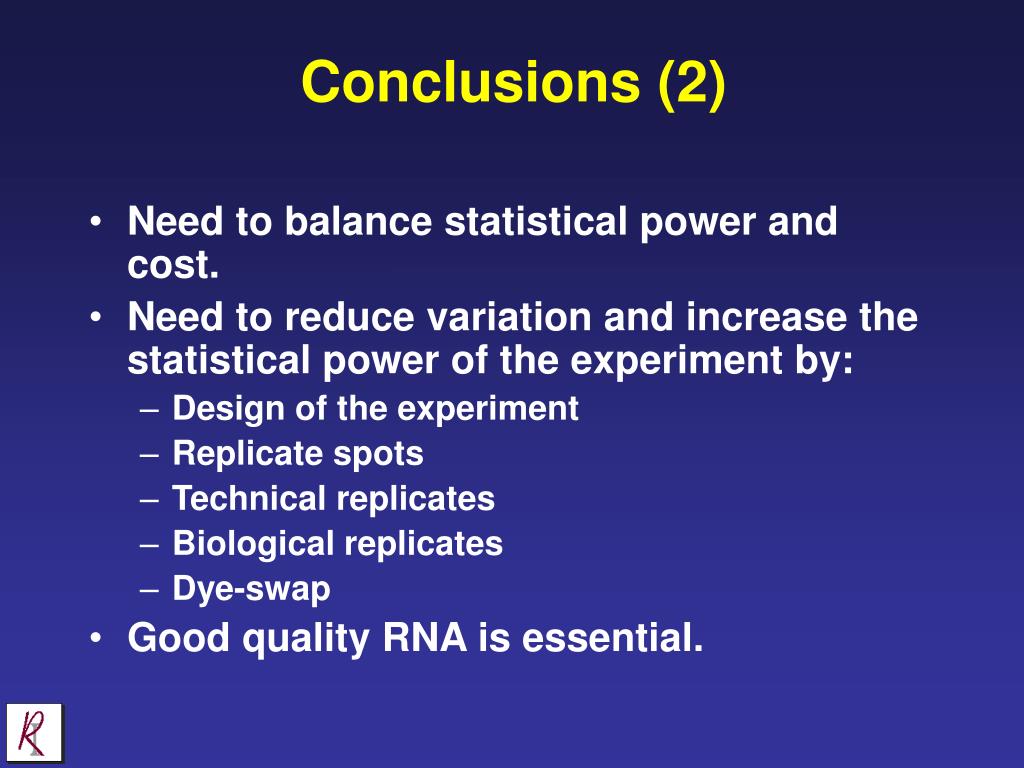 Conclusions (2)

• Need to balance statistical power and cost.
• Need to reduce variation and increase the statistical power of the experiment by:
– Design of the experiment
– Replicate spots
– Technical replicates
– Biological replicates
– Dye-swap
• Good quality RNA is essential.

R